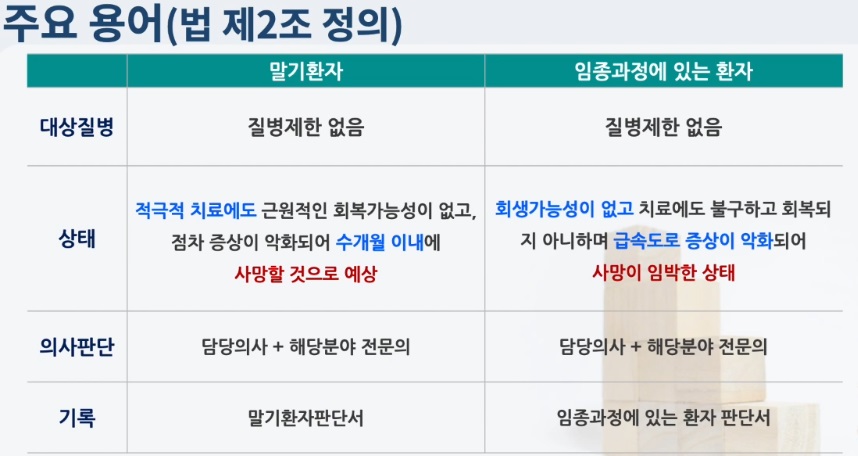 주요 용어(법 제2조 정의)

| | 말기환자 | 임종과정에 있는 환자 |
|---|---|---|
| 대상질병 | 질병제한 없음 | 질병제한 없음 |
| 상태 | 적극적 치료에도 근원적인 회복가능성이 없고, 점차 증상이 악화되어 수개월 이내에 사망할 것으로 예상 | 회생가능성이 없고 치료에도 불구하고 회복되지 아니하며 급속도로 증상이 악화되어 사망이 임박한 상태 |
| 의사판단 | 담당의사 + 해당분야 전문의 | 담당의사 + 해당분야 전문의 |
| 기록 | 말기환자판단서 | 임종과정에 있는 환자 판단서 |